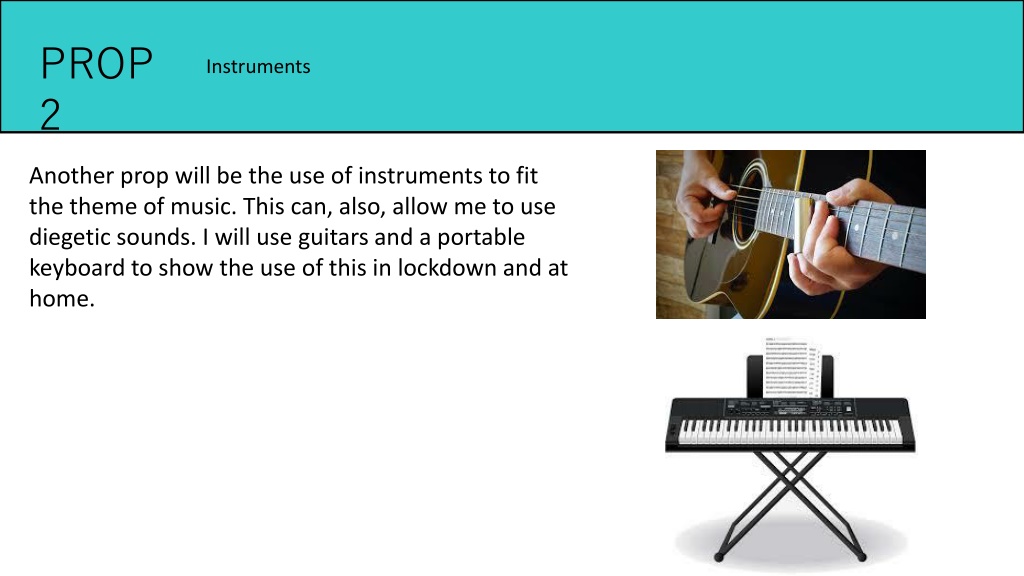 PROP 2

Instruments

Another prop will be the use of instruments to fit the theme of music. This can, also, allow me to use diegetic sounds. I will use guitars and a portable keyboard to show the use of this in lockdown and at home.